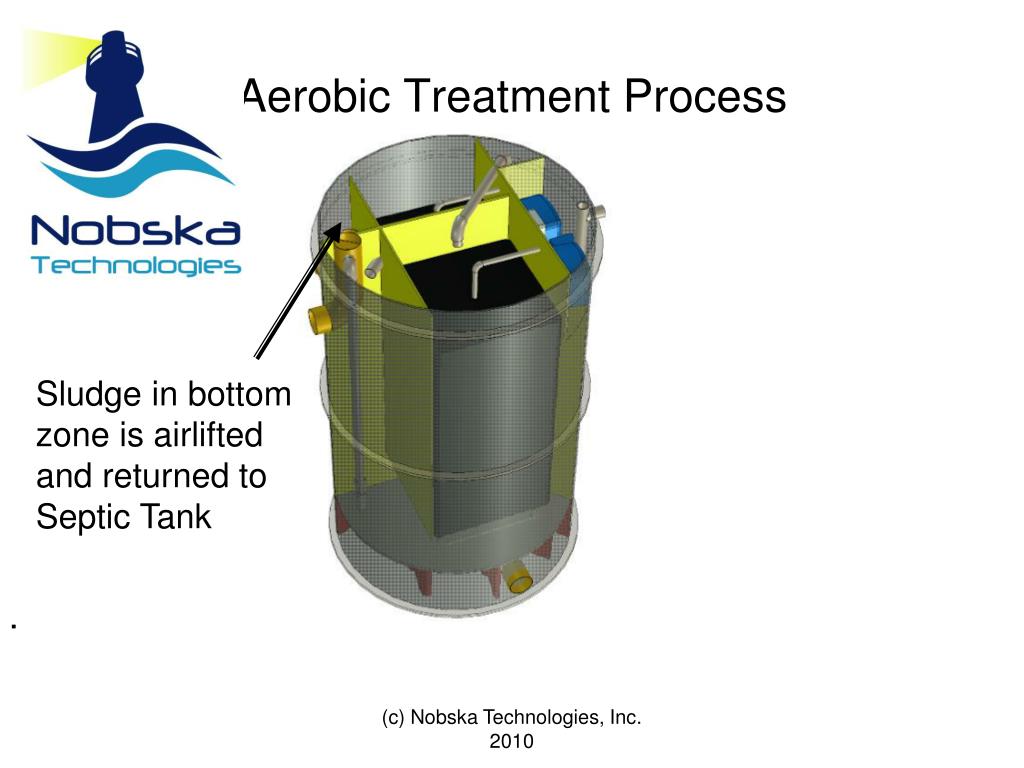 Nobska Technologies

Aerobic Treatment Process

Sludge in bottom zone is airlifted and returned to Septic Tank

.

(c) Nobska Technologies, Inc. 2010